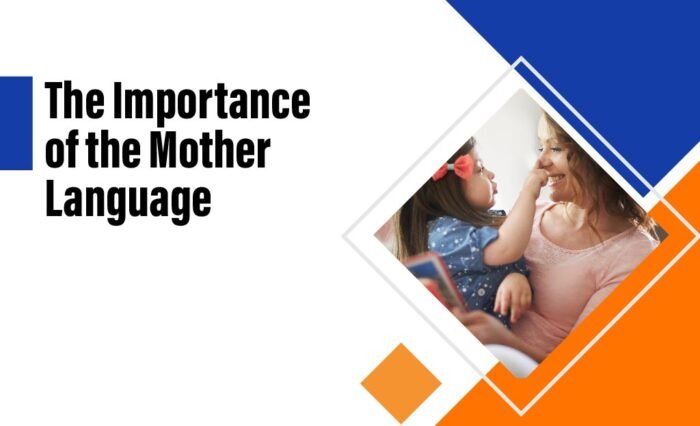 The Importance of the Mother Language